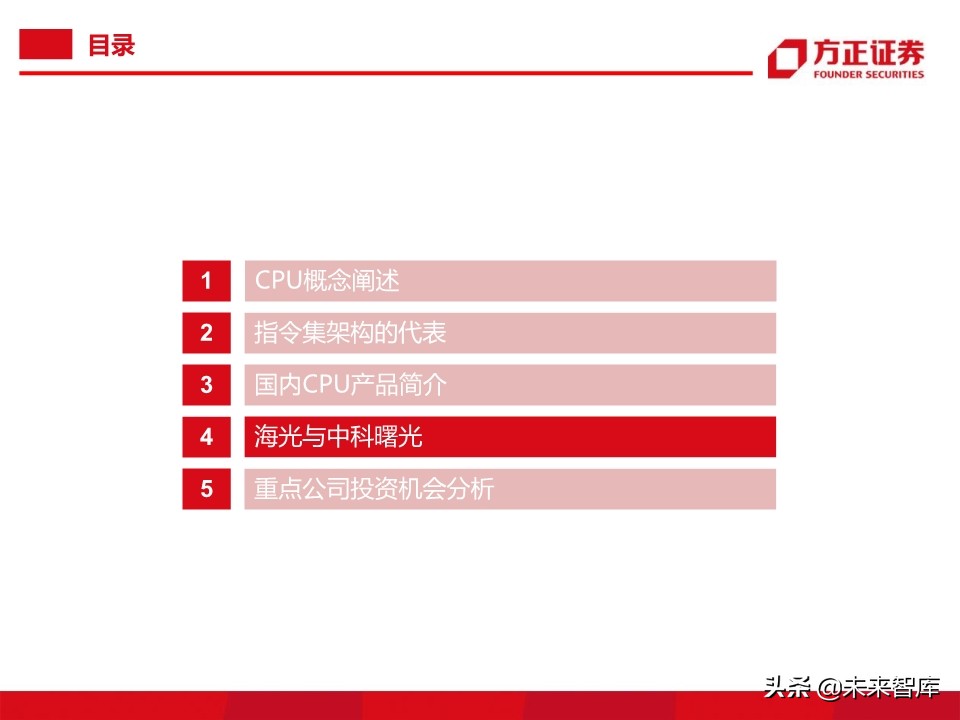 目录

方正证券
FOUNDER SECURITIES

1 CPU概念阐述

2 指令集架构的代表

3 国内CPU产品简介

4 海光与中科曙光

5 重点公司投资机会分析

头条 @未来智库